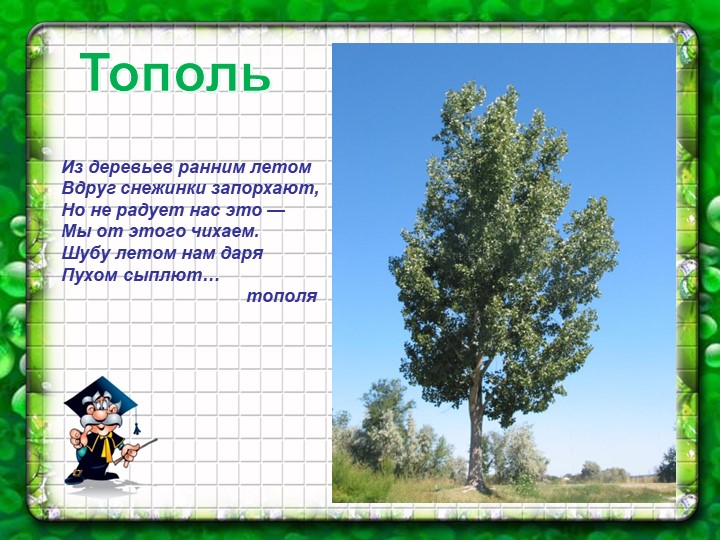 Тополь

Из деревьев ранним летом
Вдруг снежинки запорхают,
Но не радует нас это —
Мы от этого чихаем.
Шубу летом нам даря
Пухом сыплют…
тополя